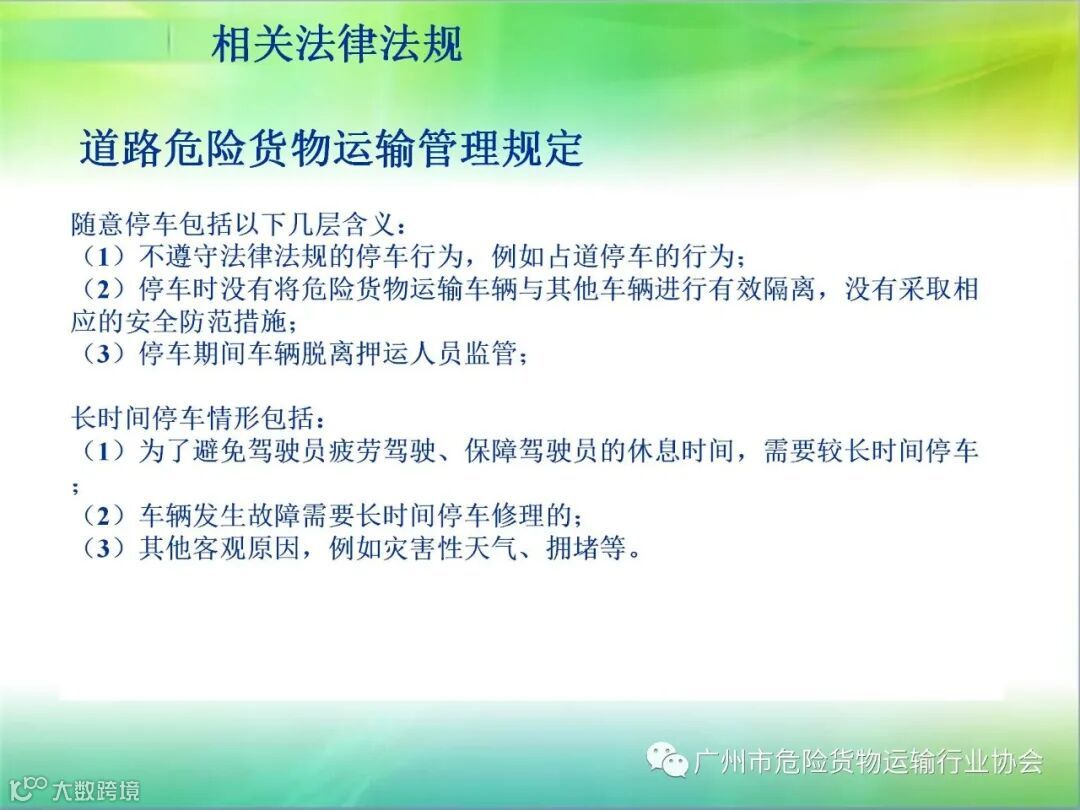 相关法律法规

道路危险货物运输管理规定

随意停车包括以下几层含义：
（1）不遵守法律法规的停车行为，例如占道停车的行为；
（2）停车时没有将危险货物运输车辆与其他车辆进行有效隔离，没有采取相应的安全防范措施；
（3）停车期间车辆脱离押运人员监管；

长时间停车情形包括：
（1）为了避免驾驶员疲劳驾驶、保障驾驶员的休息时间，需要较长时间停车；
（2）车辆发生故障需要长时间停车修理的；
（3）其他客观原因，例如灾害性天气、拥堵等。

广州市危险货物运输行业协会

大数跨境